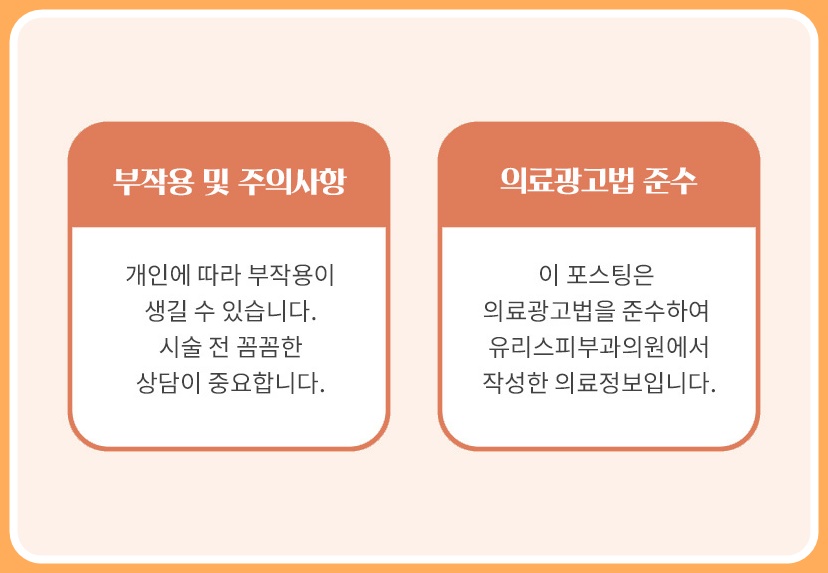 부작용 및 주의사항

개인에 따라 부작용이 생길 수 있습니다. 시술 전 꼼꼼한 상담이 중요합니다.

의료광고법 준수

이 포스팅은 의료광고법을 준수하여 유리스피부과의원에서 작성한 의료정보입니다.